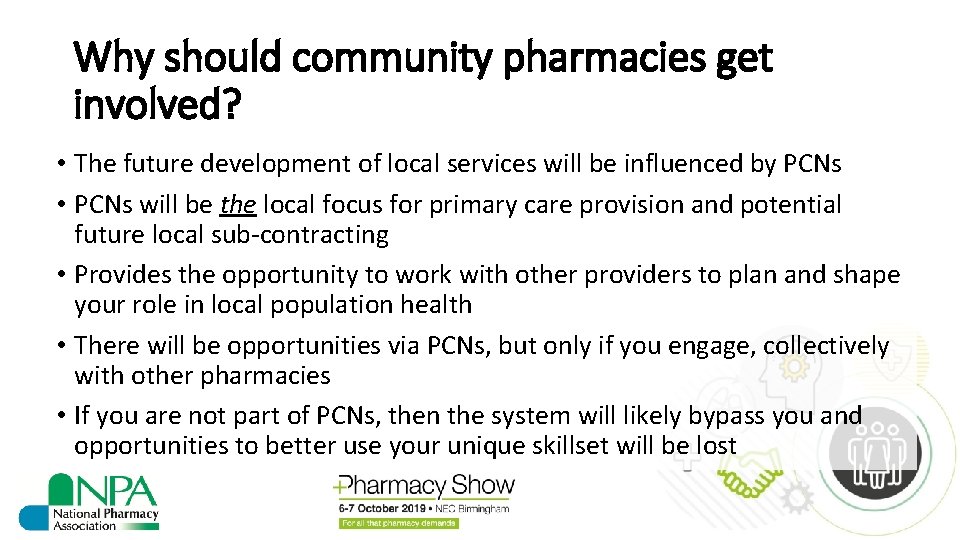 Why should community pharmacies get involved?

• The future development of local services will be influenced by PCNs
• PCNs will be the local focus for primary care provision and potential future local sub-contracting
• Provides the opportunity to work with other providers to plan and shape your role in local population health
• There will be opportunities via PCNs, but only if you engage, collectively with other pharmacies
• If you are not part of PCNs, then the system will likely bypass you and opportunities to better use your unique skillset will be lost

NPA National Pharmacy Association

Pharmacy Show
6-7 October 2019 • NEC Birmingham
For all that pharmacy demands